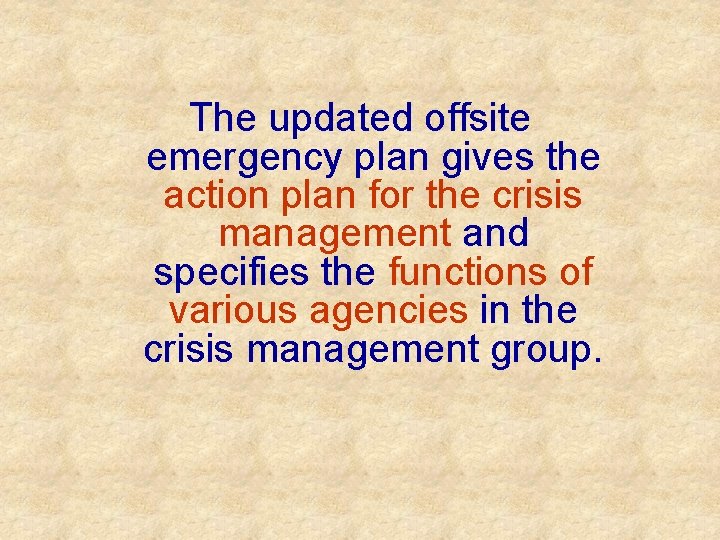 The updated offsite emergency plan gives the action plan for the crisis management and specifies the functions of various agencies in the crisis management group.